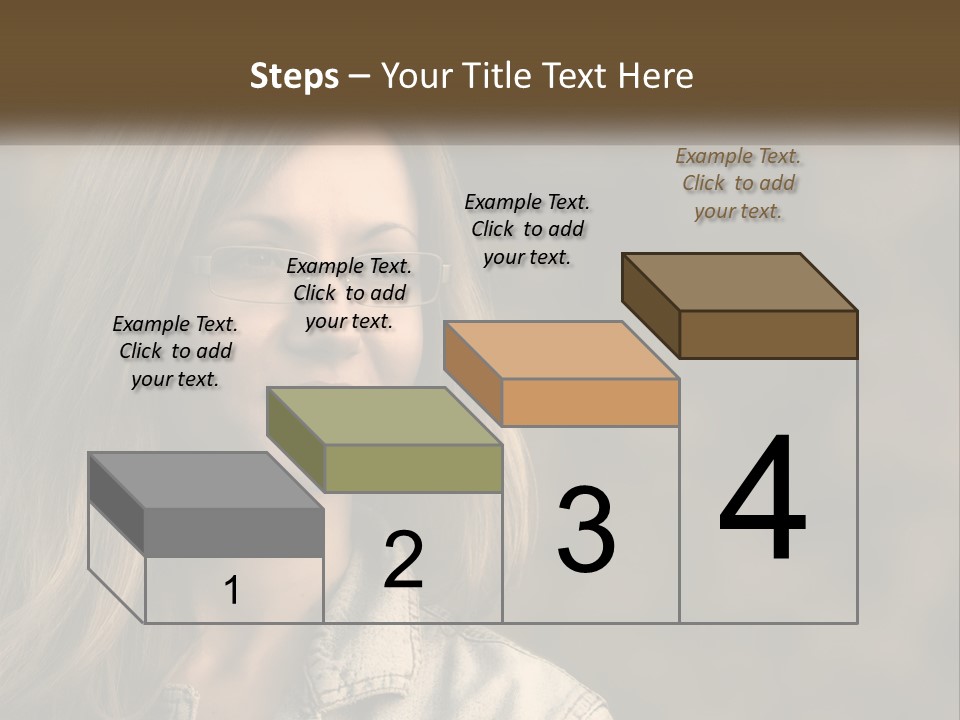 Steps – Your Title Text Here

Example Text. Click to add your text.

Example Text. Click to add your text.

Example Text. Click to add your text.

Example Text. Click to add your text.

1

2

3

4